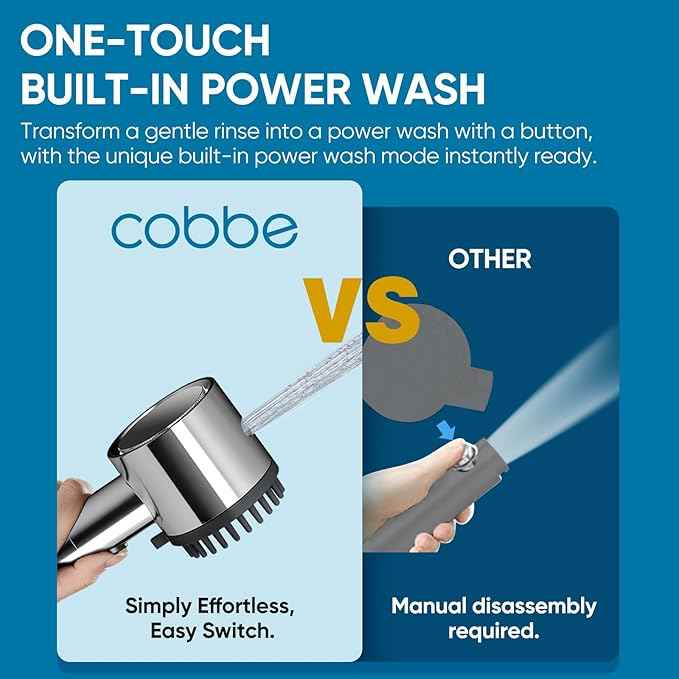 ONE-TOUCH
BUILT-IN POWER WASH

Transform a gentle rinse into a power wash with a button, with the unique built-in power wash mode instantly ready.

cobbe

VS

OTHER

Simply Effortless, Easy Switch.

Manual disassembly required.